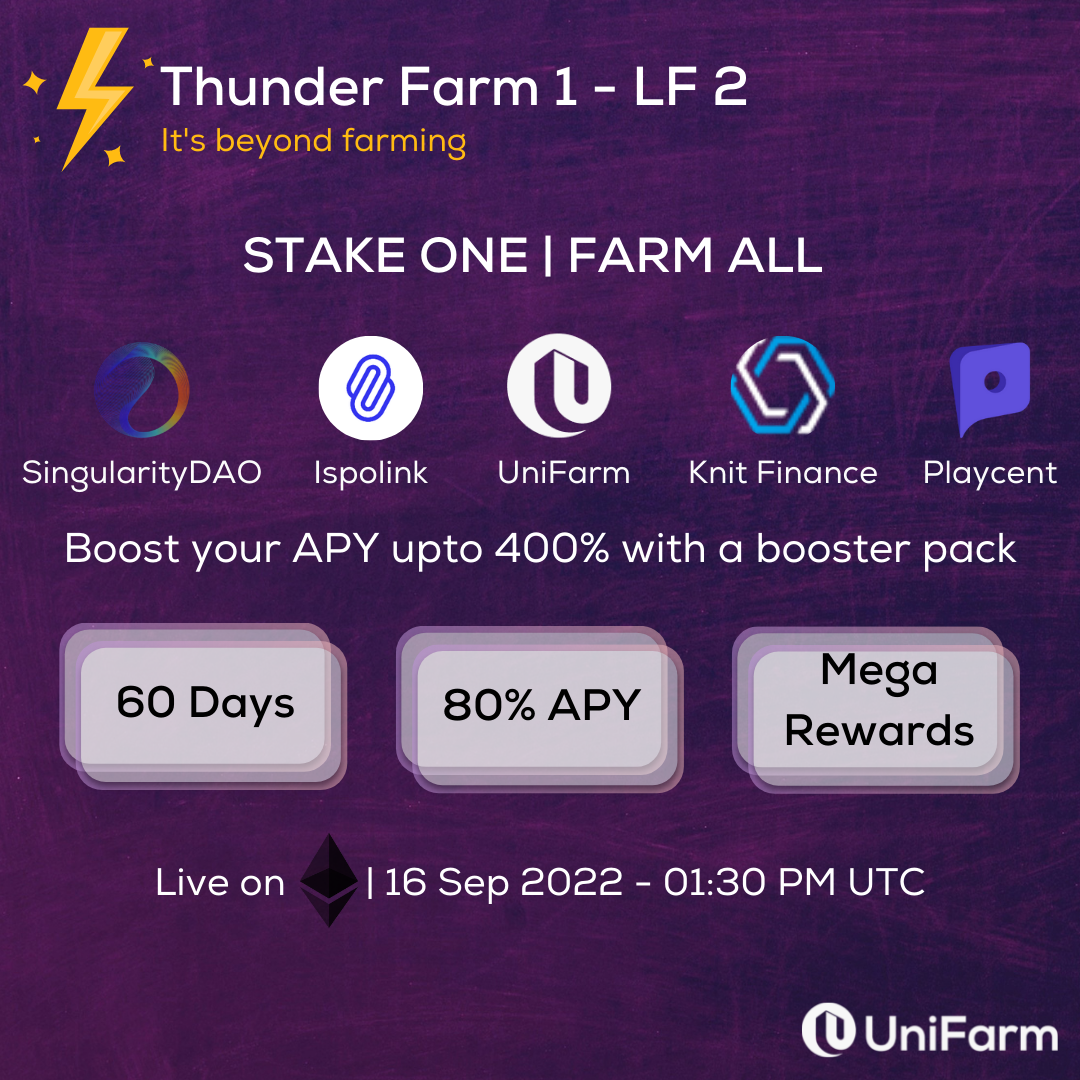 Thunder Farm 1 - LF 2
It's beyond farming

STAKE ONE | FARM ALL

SingularityDAO
Ispolink
UniFarm
Knit Finance
Playcent

Boost your APY upto 400% with a booster pack

60 Days
80% APY
Mega Rewards

Live on | 16 Sep 2022 - 01:30 PM UTC

UniFarm